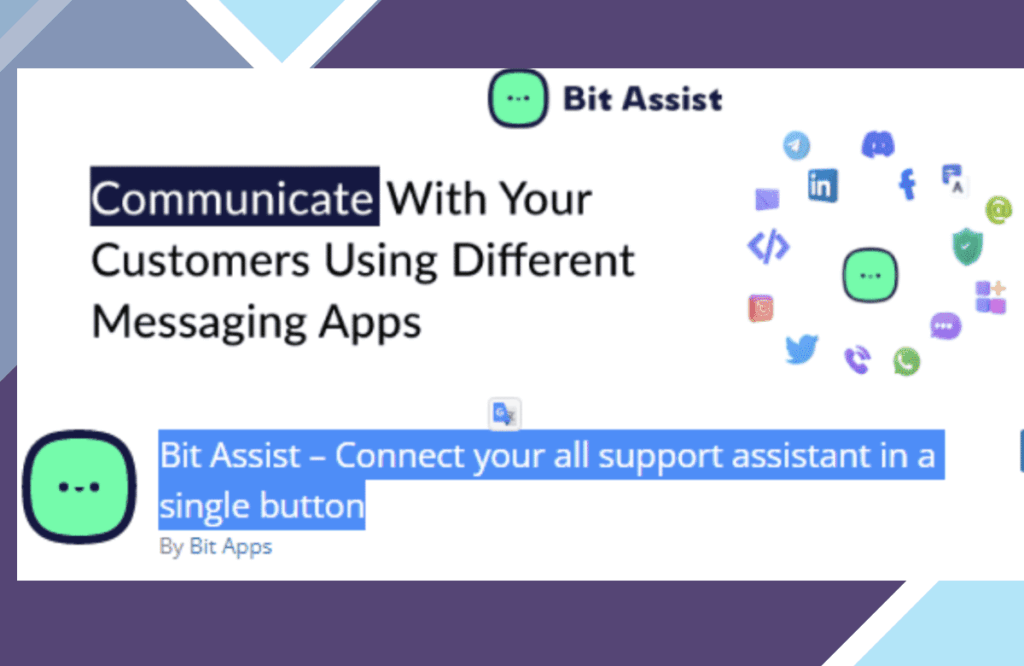 Bit Assist

Communicate With Your Customers Using Different Messaging Apps

Bit Assist – Connect your all support assistant in a single button

By Bit Apps